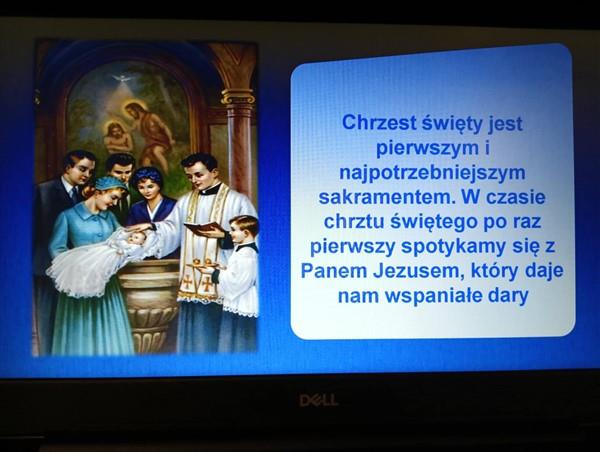 Chrzest święty jest pierwszym i najpotrzebniejszym sakramentem. W czasie chrztu świętego po raz pierwszy spotykamy się z Panem Jezusem, który daje nam wspaniałe dary

DELL